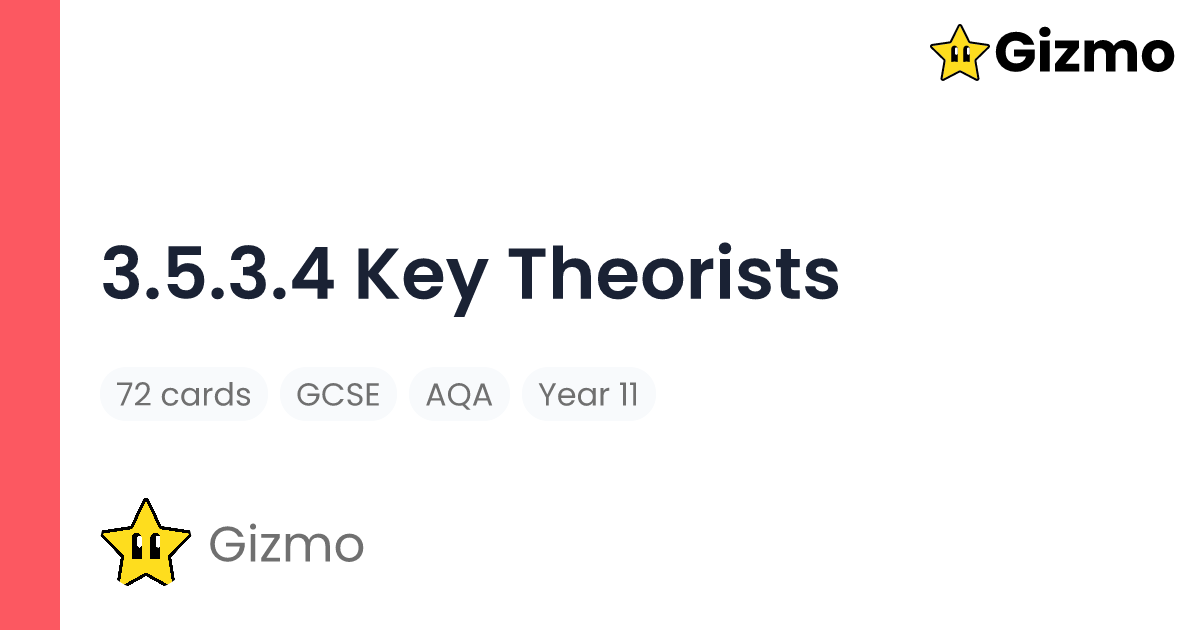 Gizmo

3.5.3.4 Key Theorists

72 cards GCSE AQA Year 11

Gizmo